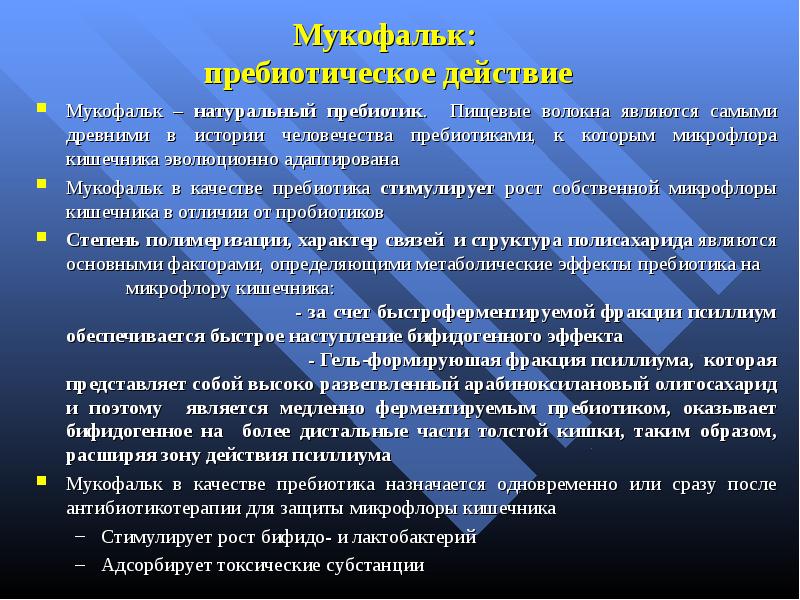 Мукофальк:
пребиотическое действие

Мукофальк – натуральный пребиотик. Пищевые волокна являются самыми древними в истории человечества пребиотиками, к которым микрофлора кишечника эволюционно адаптирована

Мукофальк в качестве пребиотика стимулирует рост собственной микрофлоры кишечника в отличии от пробиотиков

Степень полимеризации, характер связей и структура полисахарида являются основными факторами, определяющими метаболические эффекты пребиотика на микрофлору кишечника:

- за счет быстроферментируемой фракции псиллиум обеспечивается быстрое наступление бифидогенного эффекта

- Гель-формируюшая фракция псиллиума, которая представляет собой высоко разветвленный арабиноксилановый олигосахарид и поэтому является медленно ферментируемым пребиотиком, оказывает бифидогенное на более дистальные части толстой кишки, таким образом, расширяя зону действия псиллиума

Мукофальк в качестве пребиотика назначается одновременно или сразу после антибиотикотерапии для защиты микрофлоры кишечника

– Стимулирует рост бифидо- и лактобактерий

– Адсорбирует токсические субстанции